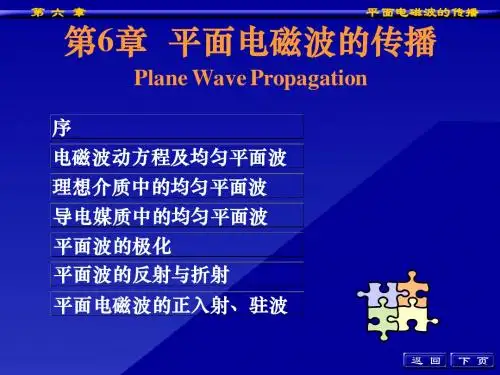 第 六 章

平面电磁波的传播

第6章 平面电磁波的传播

Plane Wave Propagation

序

电磁波动方程及均匀平面波

理想介质中的均匀平面波

导电媒质中的均匀平面波

平面波的极化

平面波的反射与折射

平面电磁波的正入射、驻波

返 回

下 页